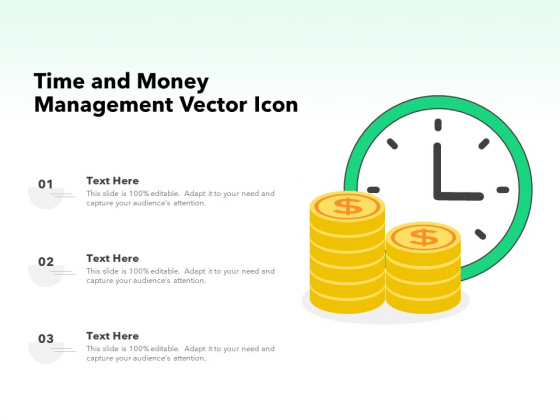 Time and Money Management Vector Icon

01
Text Here
This slide is 100% editable. Adapt it to your need and capture your audience's attention.

02
Text Here
This slide is 100% editable. Adapt it to your need and capture your audience's attention.

03
Text Here
This slide is 100% editable. Adapt it to your need and capture your audience's attention.

$
$